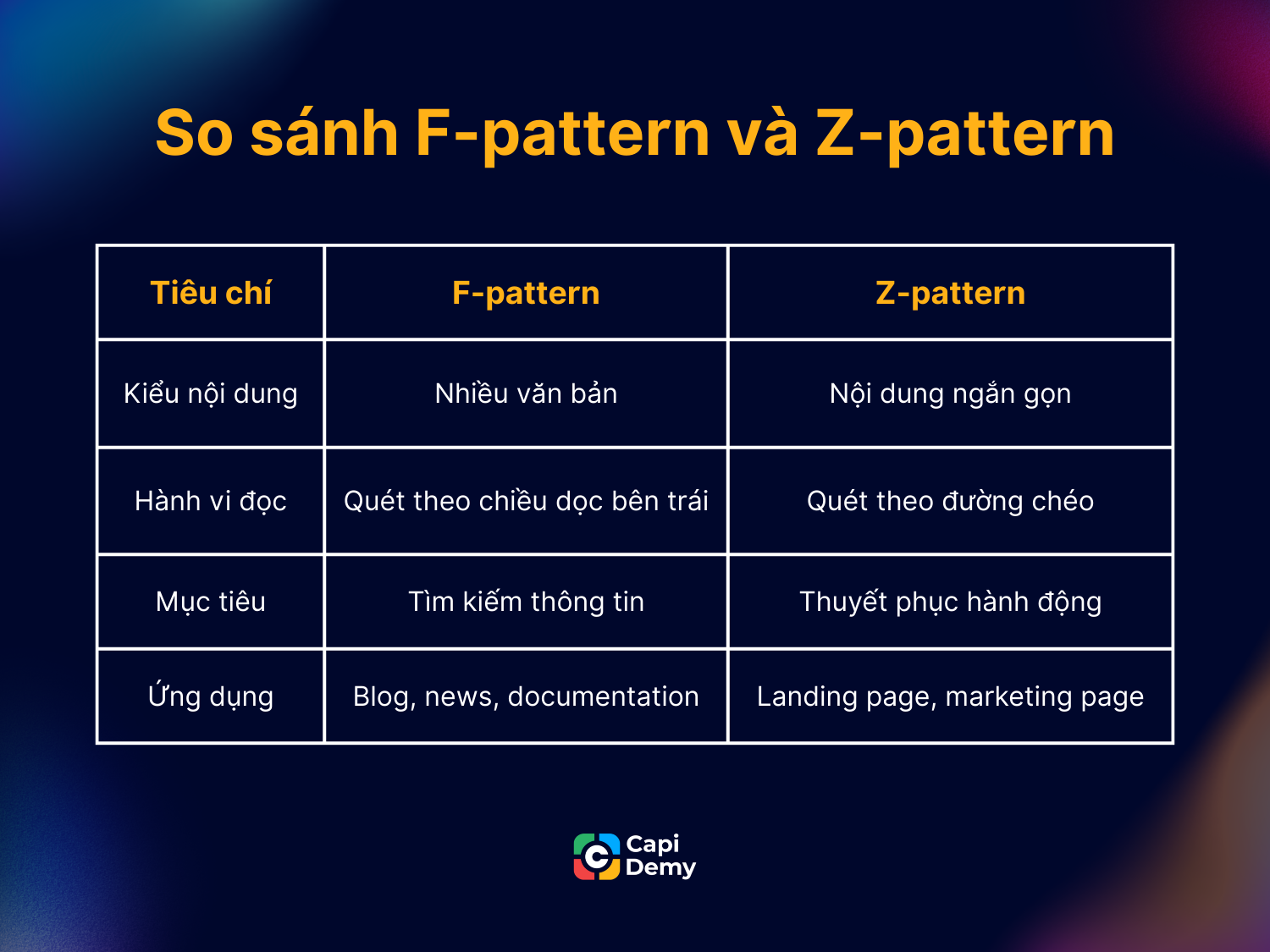 So sánh F-pattern và Z-pattern

| Tiêu chí | F-pattern | Z-pattern |
|---|---|---|
| Kiểu nội dung | Nhiều văn bản | Nội dung ngắn gọn |
| Hành vi đọc | Quét theo chiều dọc bên trái | Quét theo đường chéo |
| Mục tiêu | Tìm kiếm thông tin | Thuyết phục hành động |
| Ứng dụng | Blog, news, documentation | Landing page, marketing page |

Capi Demy